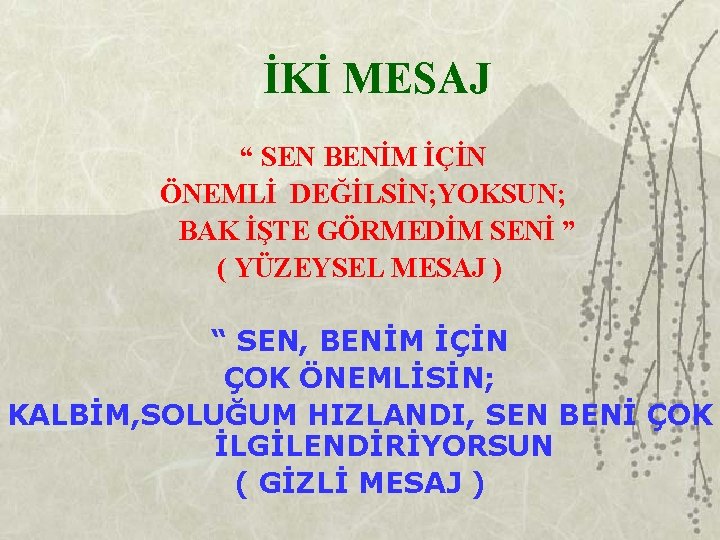 İKİ MESAJ

“ SEN BENİM İÇİN
ÖNEMLİ DEĞİLSİN;YOKSUN;
BAK İŞTE GÖRMEDİM SENİ ”
( YÜZEYSEL MESAJ )

“ SEN, BENİM İÇİN
ÇOK ÖNEMLİSİN;
KALBİM,SOLUĞUM HIZLANDI, SEN BENİ ÇOK İLGİLENDİRİYORSUN
( GİZLİ MESAJ )